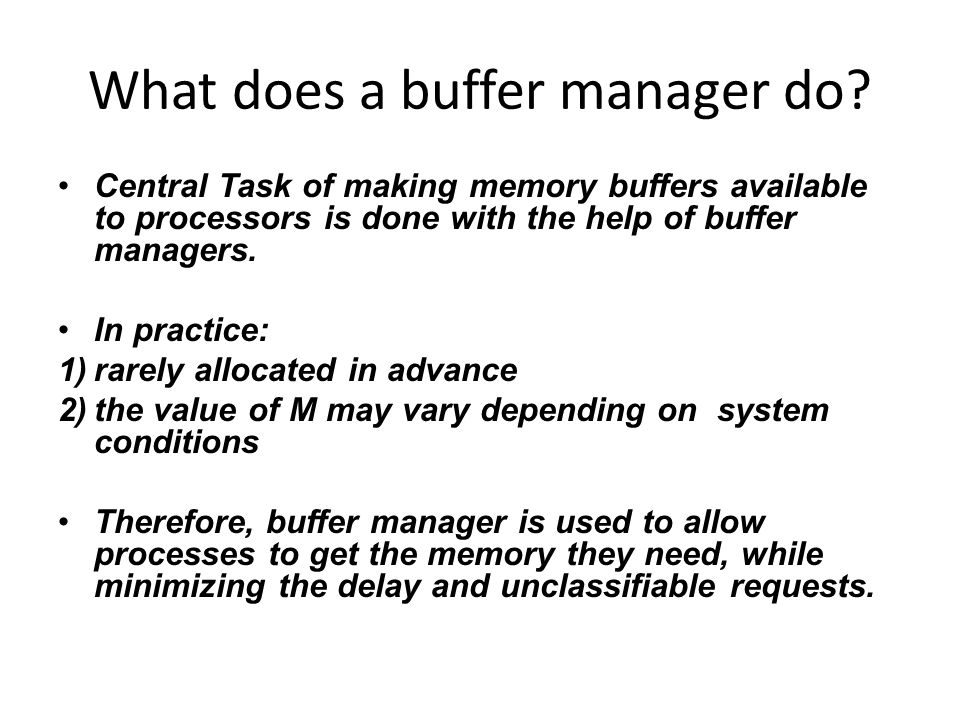 What does a buffer manager do?

• Central Task of making memory buffers available to processors is done with the help of buffer managers.

• In practice:
1) rarely allocated in advance
2) the value of M may vary depending on system conditions

• Therefore, buffer manager is used to allow processes to get the memory they need, while minimizing the delay and unclassifiable requests.